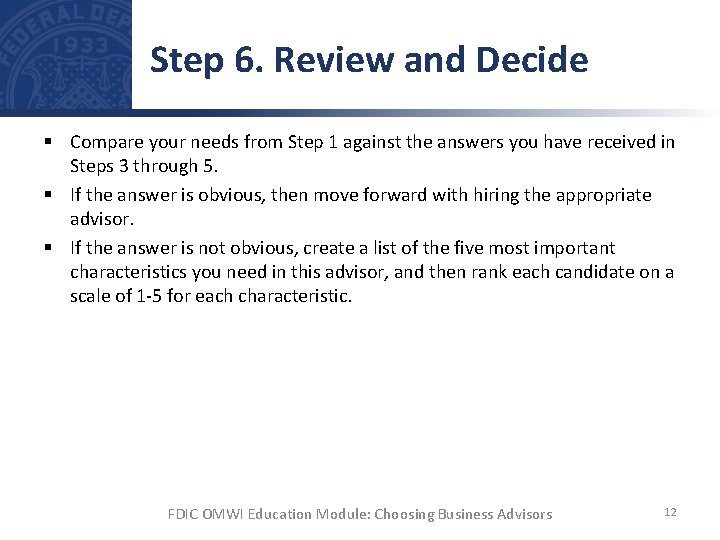 FEDERAL DEP 1933

Step 6. Review and Decide

▪ Compare your needs from Step 1 against the answers you have received in Steps 3 through 5.

▪ If the answer is obvious, then move forward with hiring the appropriate advisor.

▪ If the answer is not obvious, create a list of the five most important characteristics you need in this advisor, and then rank each candidate on a scale of 1-5 for each characteristic.

FDIC OMWI Education Module: Choosing Business Advisors

12